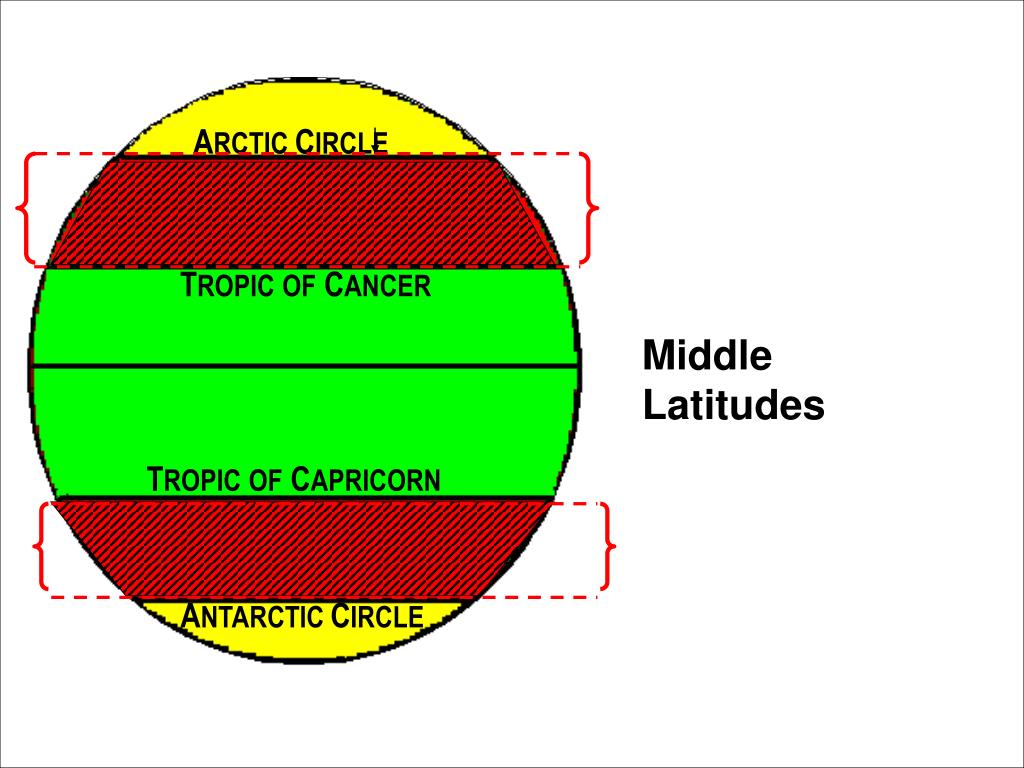 ARCTIC CIRCLE

TROPIC OF CANCER

TROPIC OF CAPRICORN

ANTARCTIC CIRCLE

Middle Latitudes